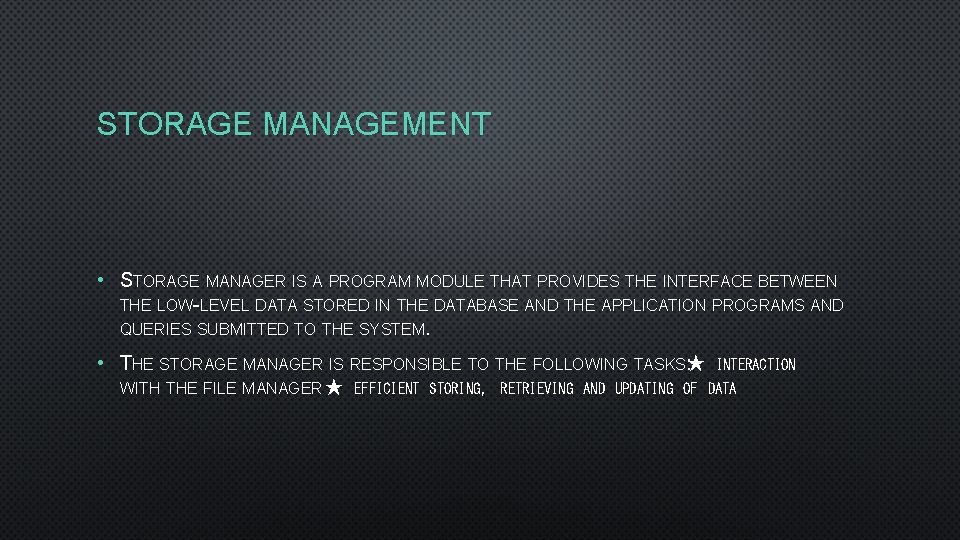 STORAGE MANAGEMENT

• STORAGE MANAGER IS A PROGRAM MODULE THAT PROVIDES THE INTERFACE BETWEEN THE LOW-LEVEL DATA STORED IN THE DATABASE AND THE APPLICATION PROGRAMS AND QUERIES SUBMITTED TO THE SYSTEM.

• THE STORAGE MANAGER IS RESPONSIBLE TO THE FOLLOWING TASKS:★ INTERACTION WITH THE FILE MANAGER ★ EFFICIENT STORING, RETRIEVING AND UPDATING OF DATA